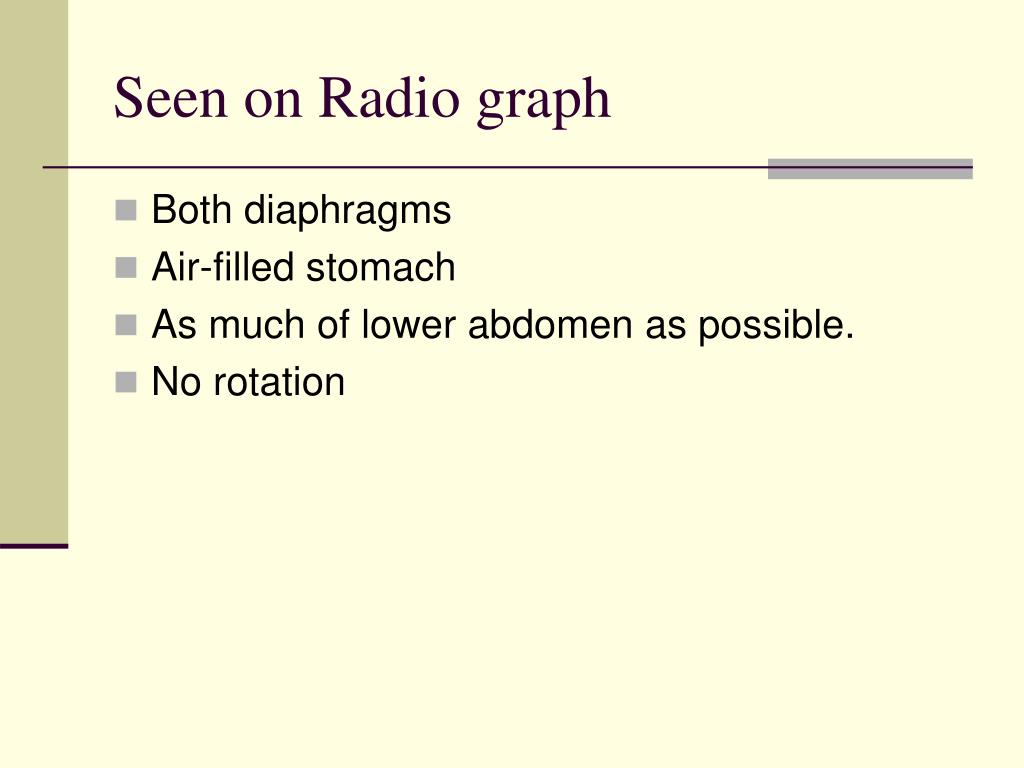 Seen on Radio graph

- Both diaphragms
- Air-filled stomach
- As much of lower abdomen as possible.
- No rotation